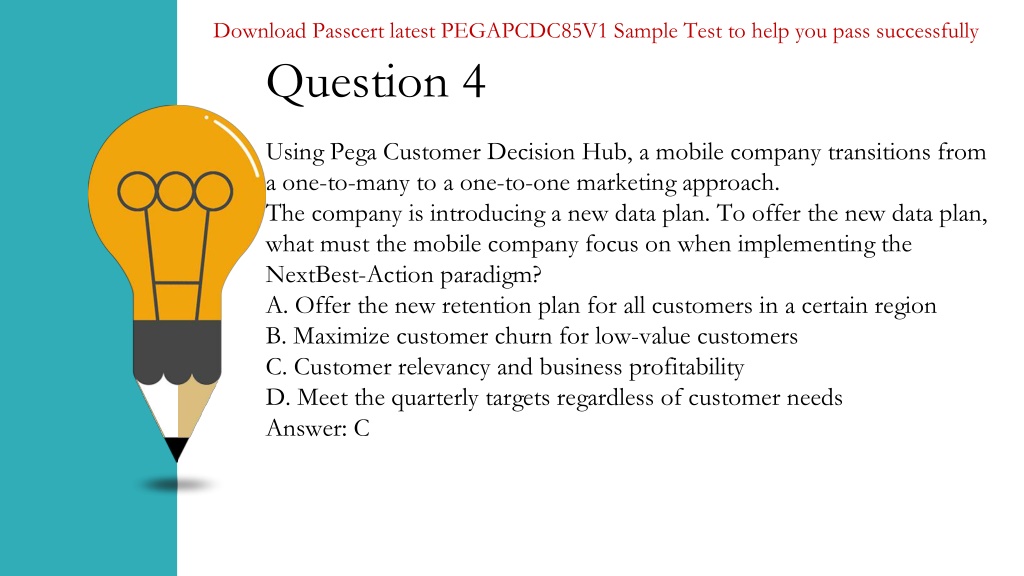 Download Passcert latest PEGAPCDC85V1 Sample Test to help you pass successfully

Question 4

Using Pega Customer Decision Hub, a mobile company transitions from a one-to-many to a one-to-one marketing approach.
The company is introducing a new data plan. To offer the new data plan, what must the mobile company focus on when implementing the NextBest-Action paradigm?
A. Offer the new retention plan for all customers in a certain region
B. Maximize customer churn for low-value customers
C. Customer relevancy and business profitability
D. Meet the quarterly targets regardless of customer needs
Answer: C